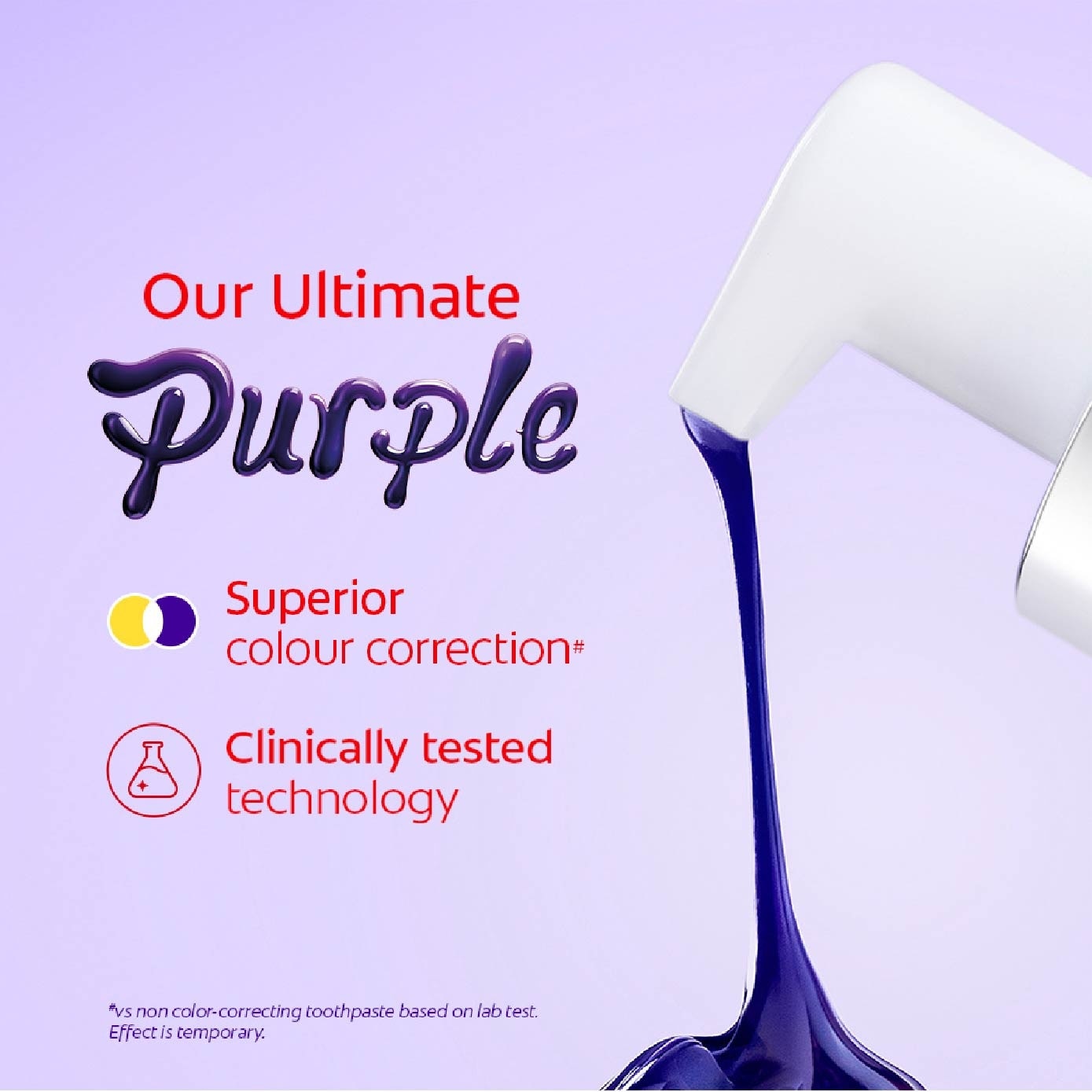 Our Ultimate

Purple

Superior
colour correction#

Clinically tested
technology

#vs non color-correcting toothpaste based on lab test.
Effect is temporary.